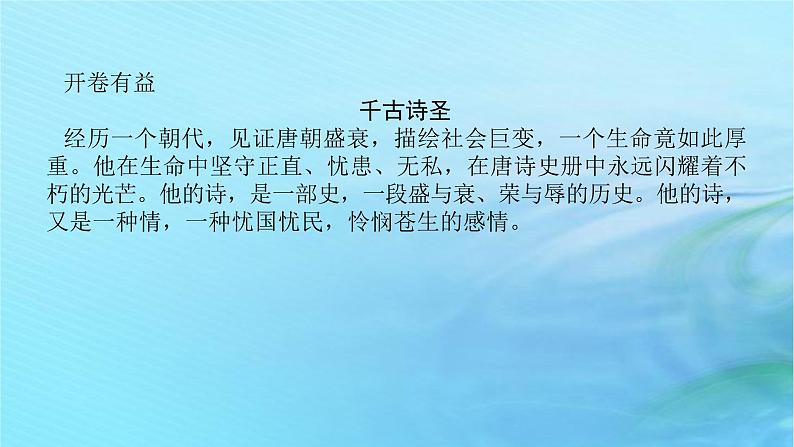 开卷有益

千古诗圣

经历一个朝代，见证唐朝盛衰，描绘社会巨变，一个生命竟如此厚重。他在生命中坚守正直、忧患、无私，在唐诗史册中永远闪耀着不朽的光芒。他的诗，是一部史，一段盛与衰、荣与辱的历史。他的诗，又是一种情，一种忧国忧民，怜悯苍生的感情。